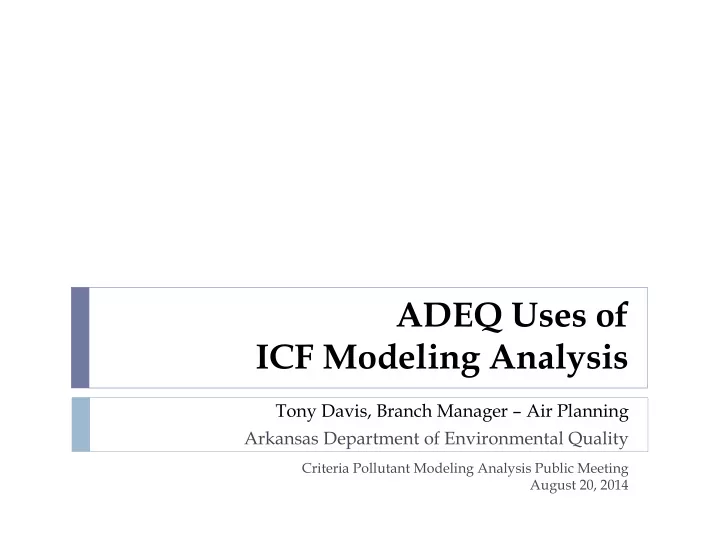 ADEQ Uses of
ICF Modeling Analysis

Tony Davis, Branch Manager – Air Planning
Arkansas Department of Environmental Quality

Criteria Pollutant Modeling Analysis Public Meeting
August 20, 2014